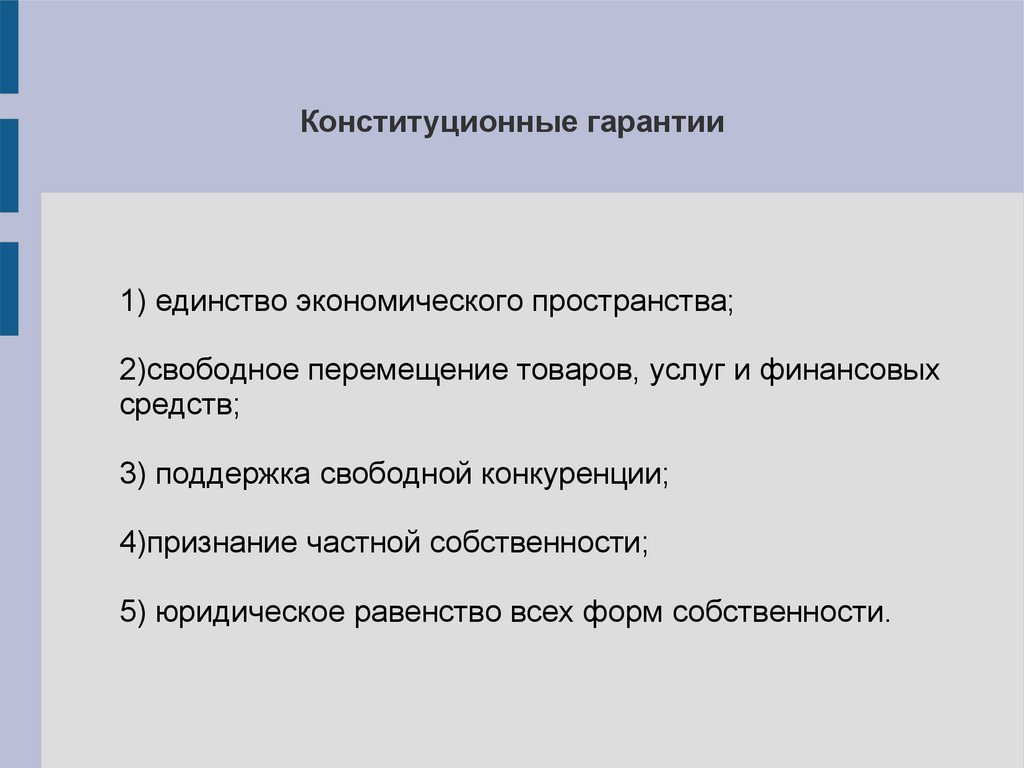 Конституционные гарантии

1) единство экономического пространства;

2)свободное перемещение товаров, услуг и финансовых средств;

3) поддержка свободной конкуренции;

4)признание частной собственности;

5) юридическое равенство всех форм собственности.